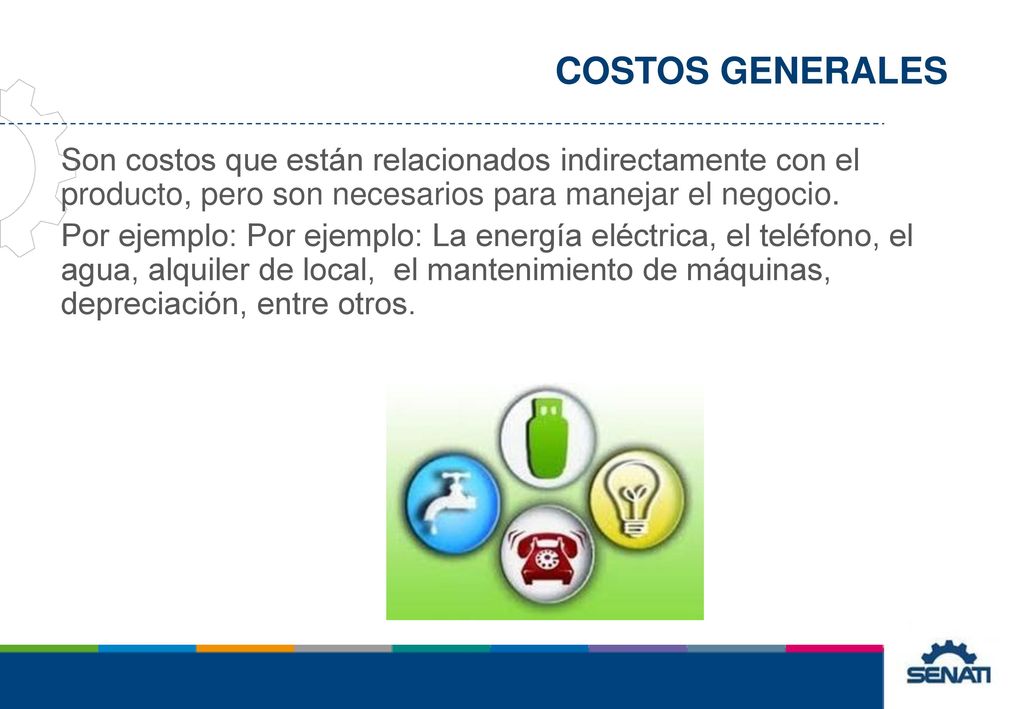 COSTOS GENERALES

Son costos que están relacionados indirectamente con el producto, pero son necesarios para manejar el negocio.

Por ejemplo: Por ejemplo: La energía eléctrica, el teléfono, el agua, alquiler de local, el mantenimiento de máquinas, depreciación, entre otros.

SENATI